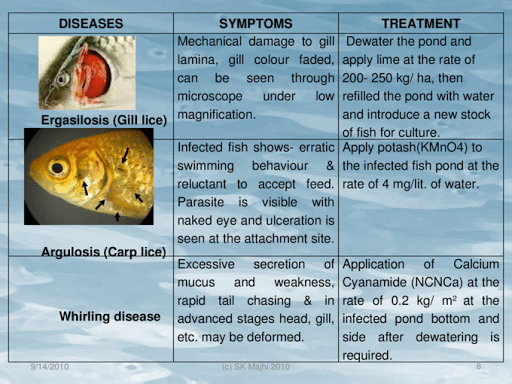 | DISEASES | SYMPTOMS | TREATMENT |
|---|---|---|
| Ergasilosis (Gill lice) | Mechanical damage to gill lamina, gill colour faded, can be seen through microscope under low magnification. | Dewater the pond and apply lime at the rate of 200- 250 kg/ ha, then refilled the pond with water and introduce a new stock of fish for culture. |
| Argulosis (Carp lice) | Infected fish shows- erratic swimming behaviour & reluctant to accept feed. Parasite is visible with naked eye and ulceration is seen at the attachment site. | Apply potash(KMnO4) to the infected fish pond at the rate of 4 mg/lit. of water. |
| Whirling disease | Excessive secretion of mucus and weakness, rapid tail chasing & in advanced stages head, gill, etc. may be deformed. | Application of Calcium Cyanamide (NCNCa) at the rate of 0.2 kg/ $m^2$ at the infected pond bottom and side after dewatering is required. |

9/14/2010 (c) SK Majhi 2010 8